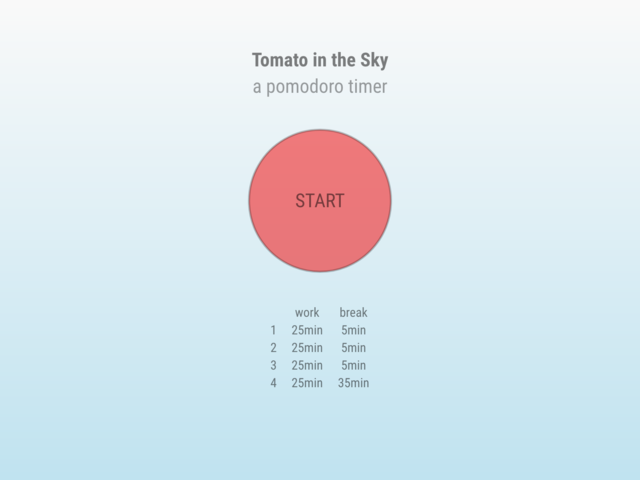 Tomato in the Sky

a pomodoro timer

START

| | work | break |
|---|---|---|
| 1 | 25min | 5min |
| 2 | 25min | 5min |
| 3 | 25min | 5min |
| 4 | 25min | 35min |